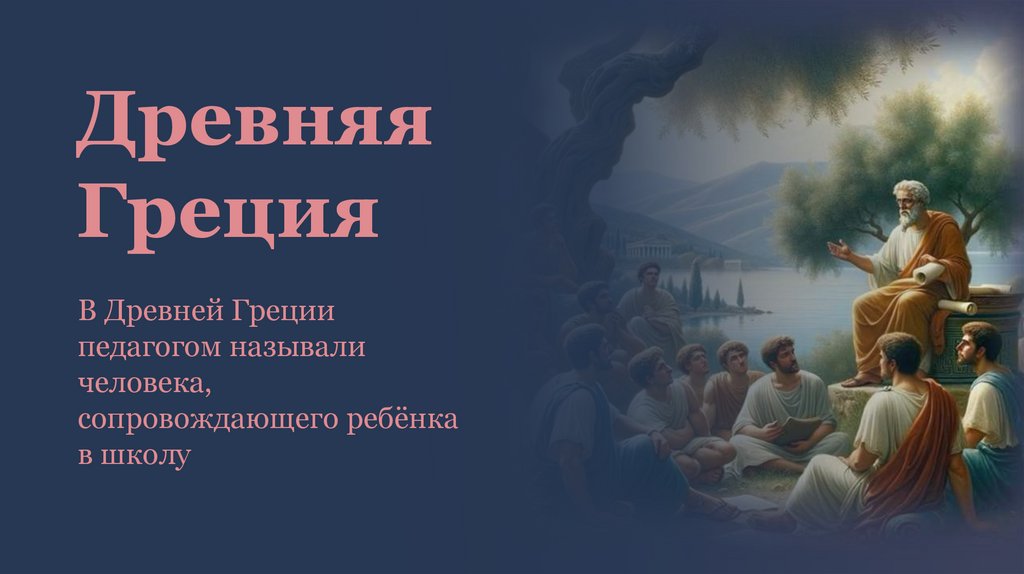 Древняя Греция

В Древней Греции педагогом называли человека, сопровождающего ребёнка в школу